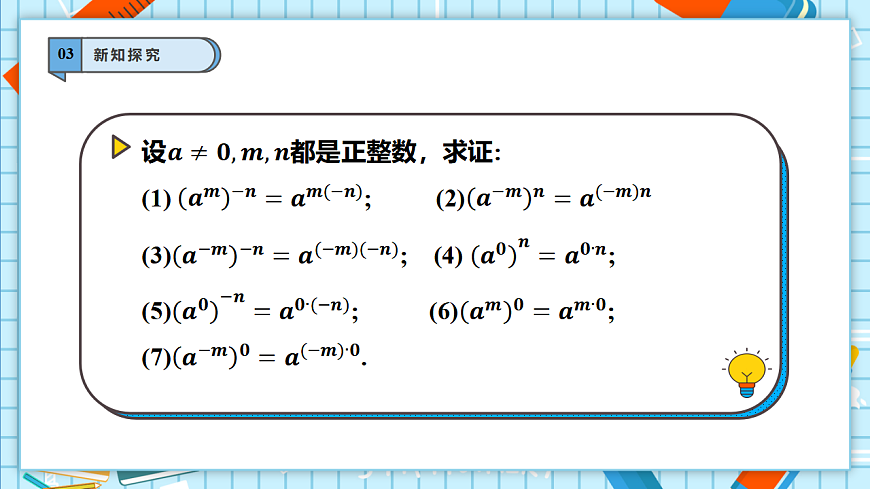 03 新知探究

设$a \neq 0, m, n$都是正整数，求证：

(1) $(a^m)^{-n} = a^{m(-n)}$；　(2)$(a^{-m})^n = a^{(-m)n}$

(3)$(a^{-m})^{-n} = a^{(-m)(-n)}$；　(4) $(a^0)^n = a^{0 \cdot n}$；

(5)$(a^0)^{-n} = a^{0 \cdot (-n)}$；　(6)$(a^m)^0 = a^{m \cdot 0}$；

(7)$(a^{-m})^0 = a^{(-m) \cdot 0}$.